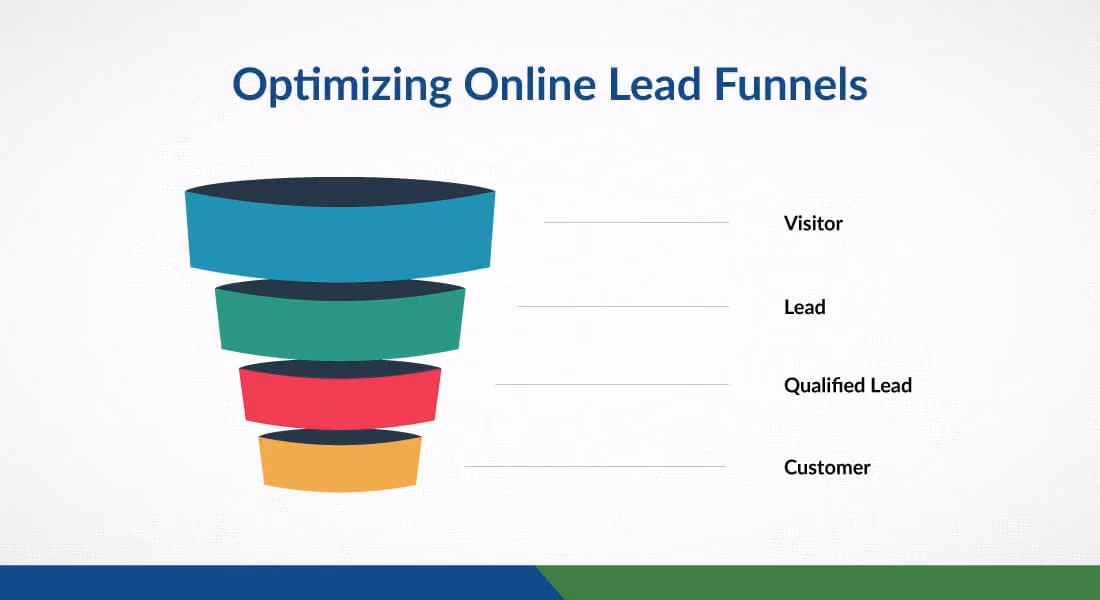 Optimizing Online Lead Funnels

Visitor

Lead

Qualified Lead

Customer